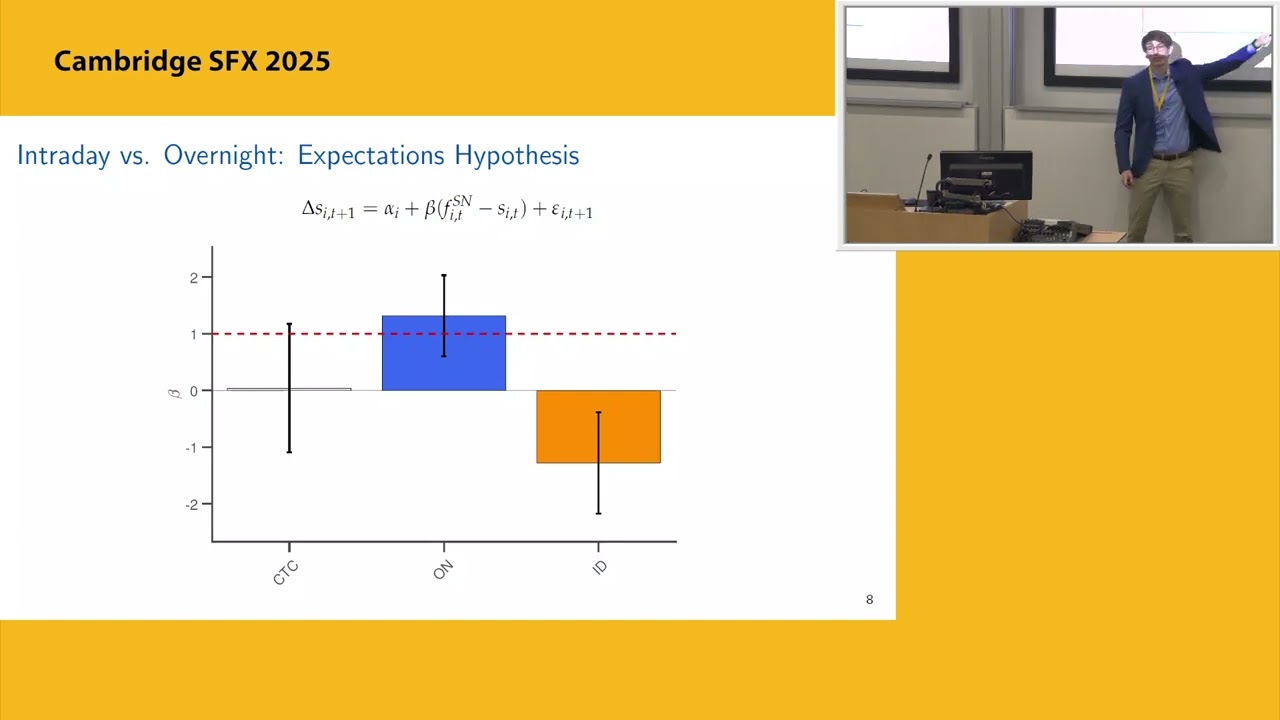 Cambridge SFX 2025

Intraday vs. Overnight: Expectations Hypothesis

$\Delta s_{i,t+1} = \alpha_i + \beta(f_{i,t}^{SN} - s_{i,t}) + \varepsilon_{i,t+1}$

2
1
0
-1
-2
$\beta$

CTC
ON
ID

8